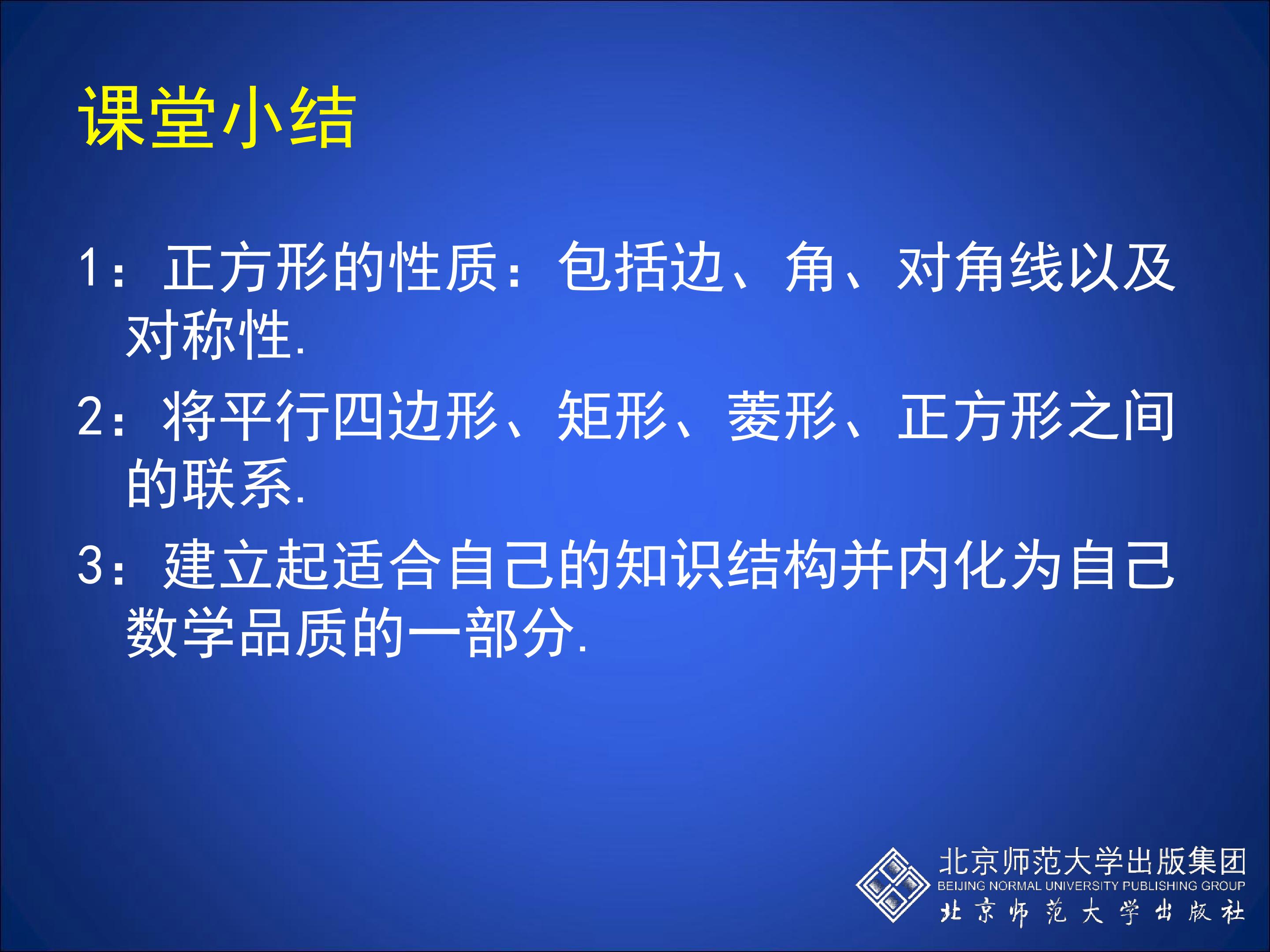 课堂小结

1：正方形的性质：包括边、角、对角线以及对称性.

2：将平行四边形、矩形、菱形、正方形之间的联系.

3：建立起适合自己的知识结构并内化为自己数学品质的一部分.

北京师范大学出版集团
BEIJING NORMAL UNIVERSITY PUBLISHING GROUP
北京师范大学出版社